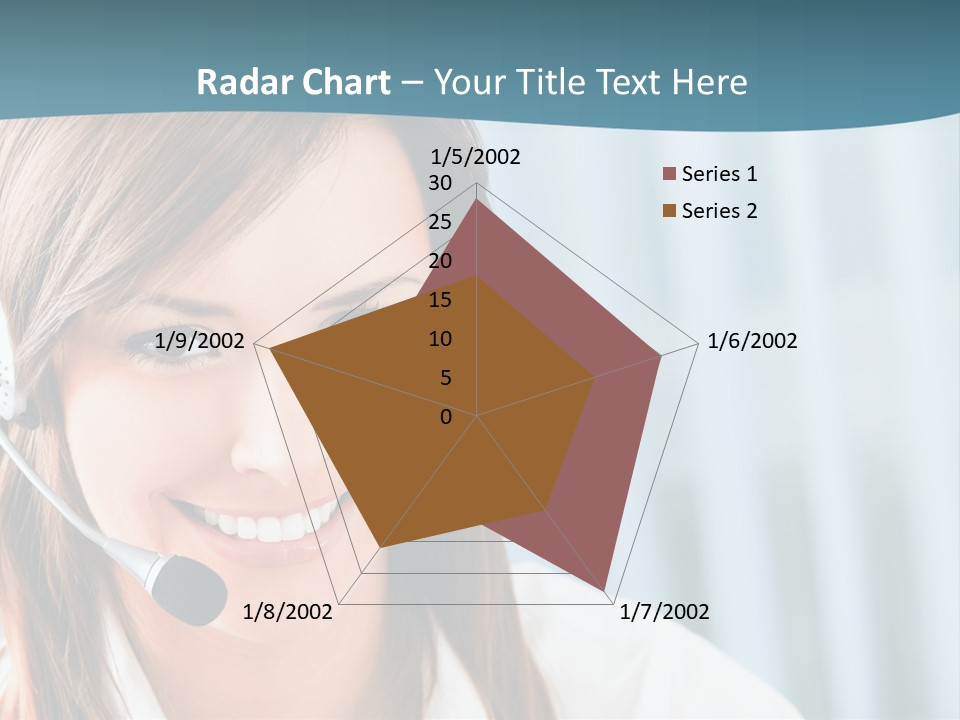 Radar Chart – Your Title Text Here

1/5/2002
30
25
20
15
10
5
0

Series 1
Series 2

1/6/2002
1/7/2002
1/8/2002
1/9/2002